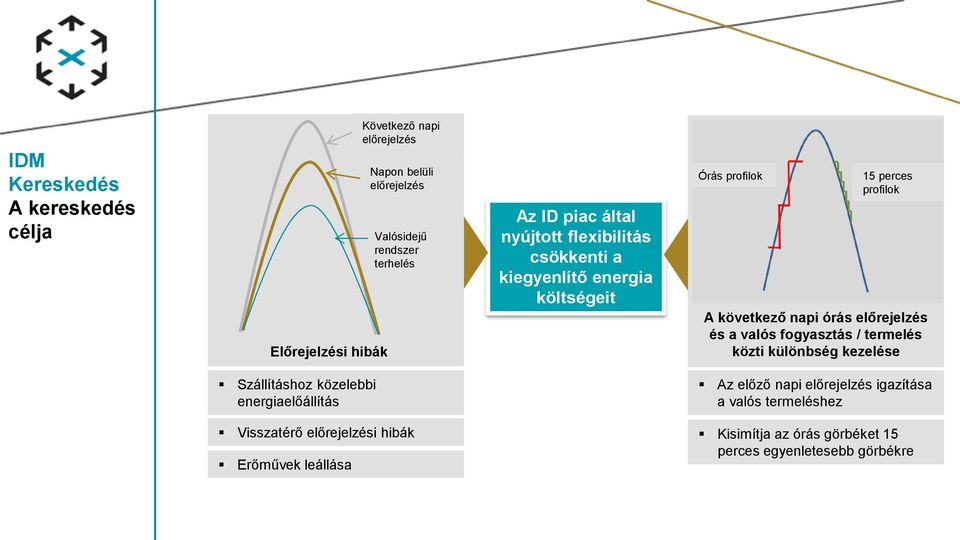 IDM Kereskedés
A kereskedés célja

Következő napi előrejelzés

Napon belüli előrejelzés

Valósidejű rendszer terhelés

Előrejelzési hibák

▪ Szállításhoz közelebbi energiaelőállítás

▪ Visszatérő előrejelzési hibák

▪ Erőművek leállása

Az ID piac által nyújtott flexibilitás csökkenti a kiegyenlítő energia költségeit

Órás profilok

15 perces profilok

A következő napi órás előrejelzés és a valós fogyasztás / termelés közti különbség kezelése

▪ Az előző napi előrejelzés igazítása a valós termeléshez

▪ Kisimítja az órás görbéket 15 perces egyenletesebb görbékre